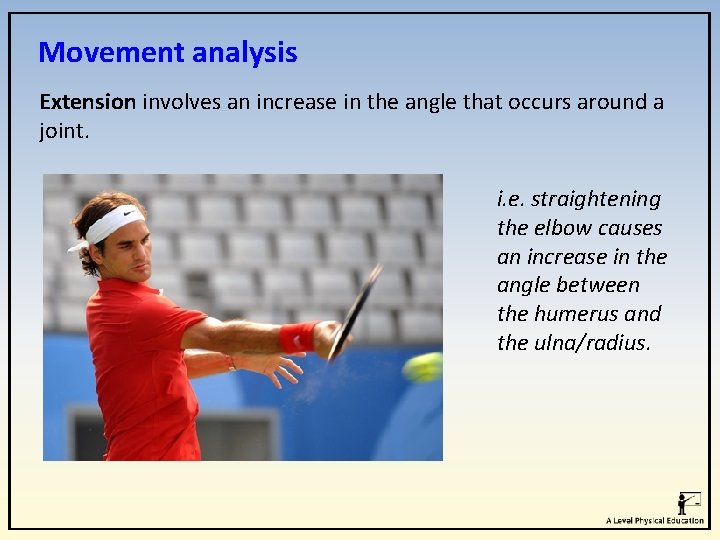 Movement analysis

Extension involves an increase in the angle that occurs around a joint.

i.e. straightening the elbow causes an increase in the angle between the humerus and the ulna/radius.

A Level Physical Education